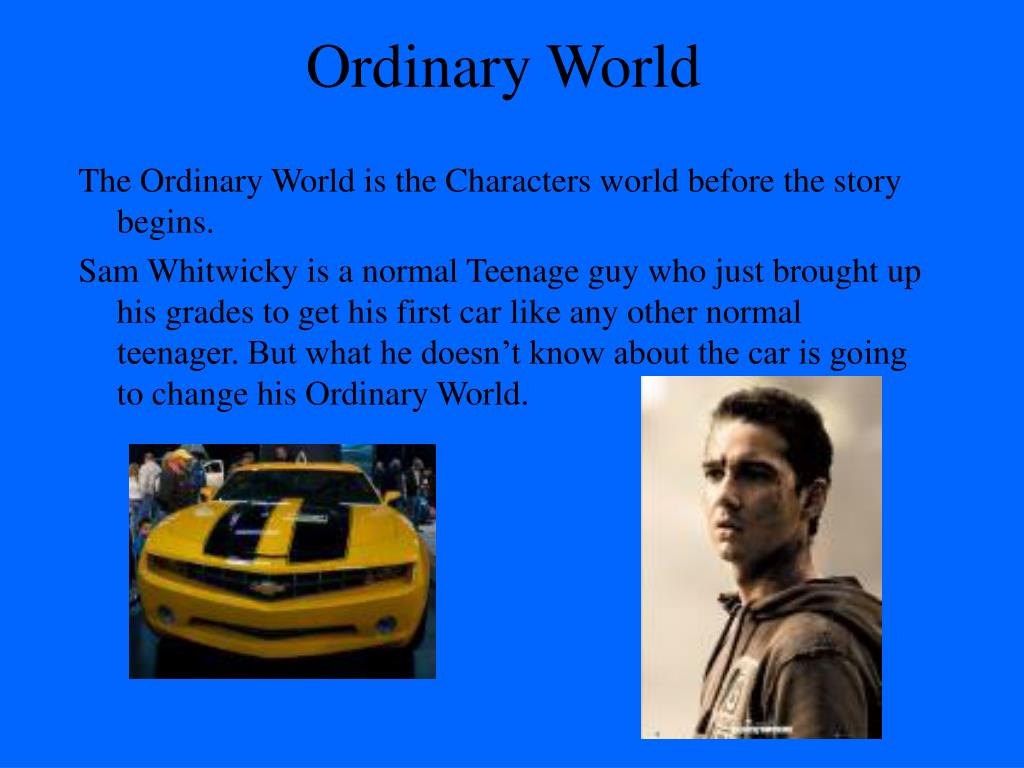 Ordinary World

The Ordinary World is the Characters world before the story begins.

Sam Whitwicky is a normal Teenage guy who just brought up his grades to get his first car like any other normal teenager. But what he doesn’t know about the car is going to change his Ordinary World.